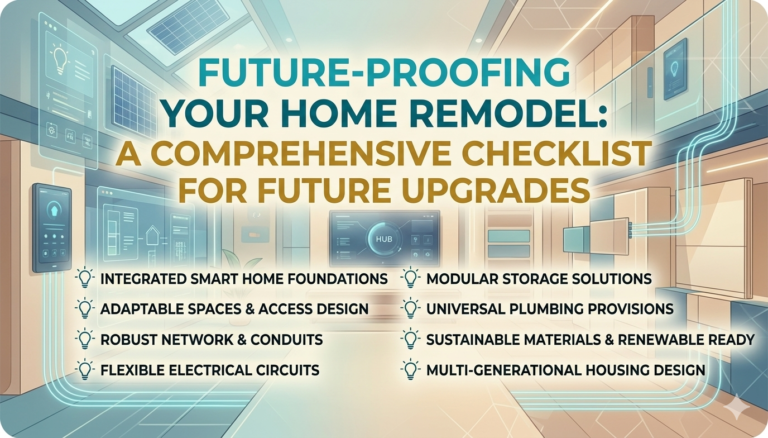 FUTURE-PROOFING YOUR HOME REMODEL: A COMPREHENSIVE CHECKLIST FOR FUTURE UPGRADES

HUB

INTEGRATED SMART HOME FOUNDATIONS

ADAPTABLE SPACES & ACCESS DESIGN

ROBUST NETWORK & CONDUITS

FLEXIBLE ELECTRICAL CIRCUITS

MODULAR STORAGE SOLUTIONS

UNIVERSAL PLUMBING PROVISIONS

SUSTAINABLE MATERIALS & RENEWABLE READY

MULTI-GENERATIONAL HOUSING DESIGN